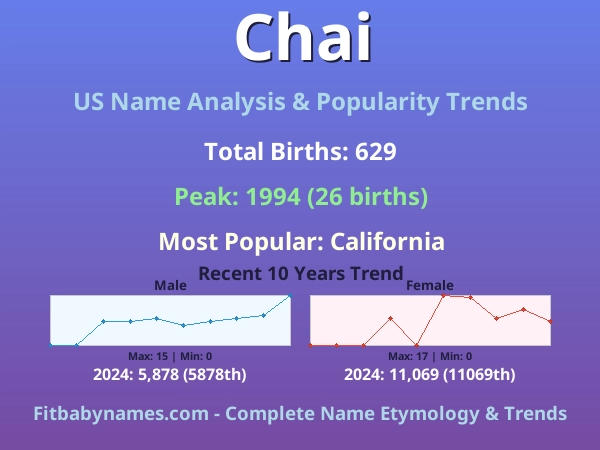 Chai

US Name Analysis & Popularity Trends

Total Births: 629

Peak: 1994 (26 births)

Most Popular: California

Recent 10 Years Trend

Male

Max: 15 | Min: 0

2024: 5,878 (5878th)

Female

Max: 17 | Min: 0

2024: 11,069 (11069th)

Fitbabynames.com - Complete Name Etymology & Trends